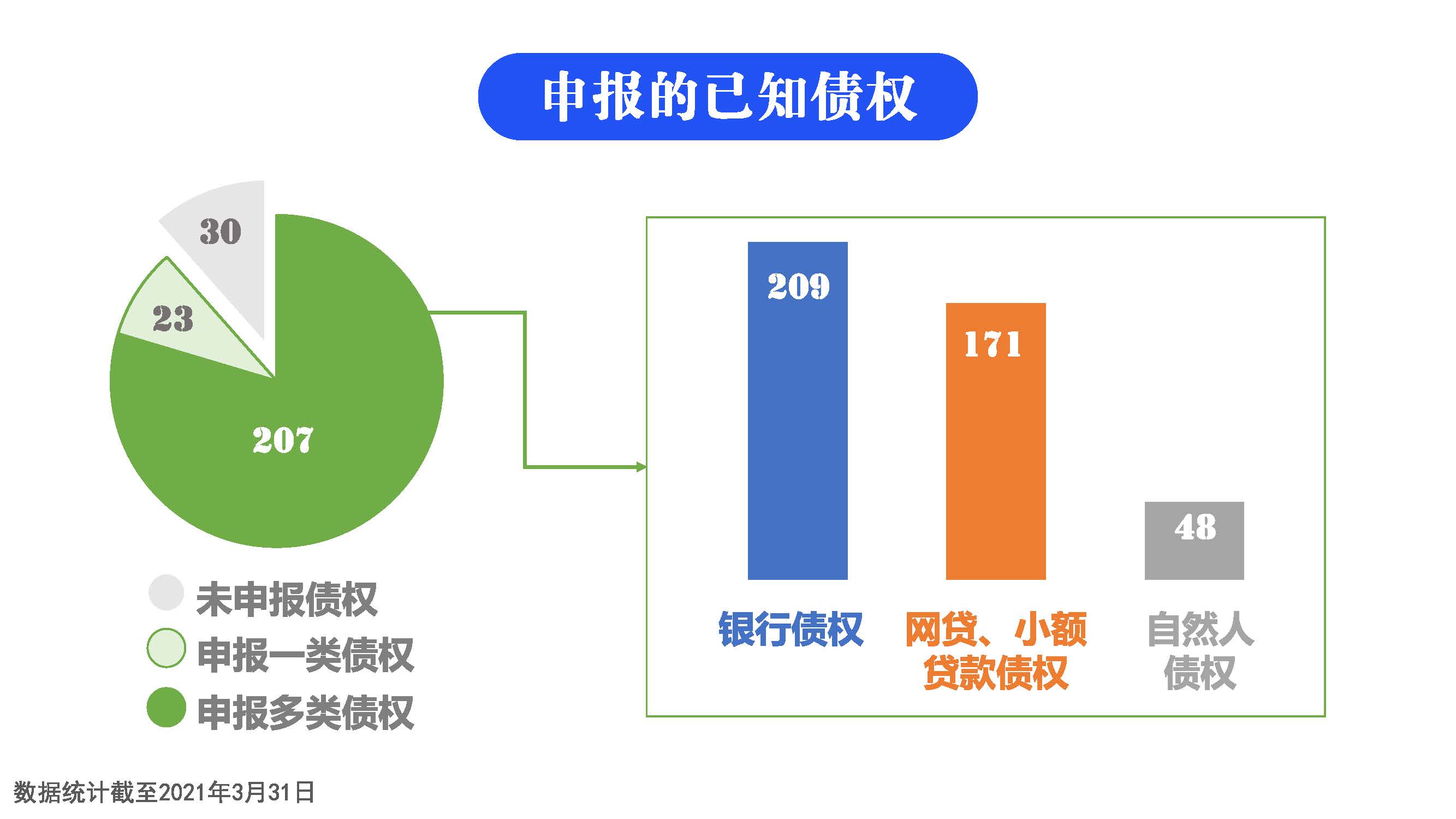 申报的已知债权

30

23

207

未申报债权
申报一类债权
申报多类债权

209

171

48

银行债权

网贷、小额贷款债权

自然人债权

数据统计截至2021年3月31日